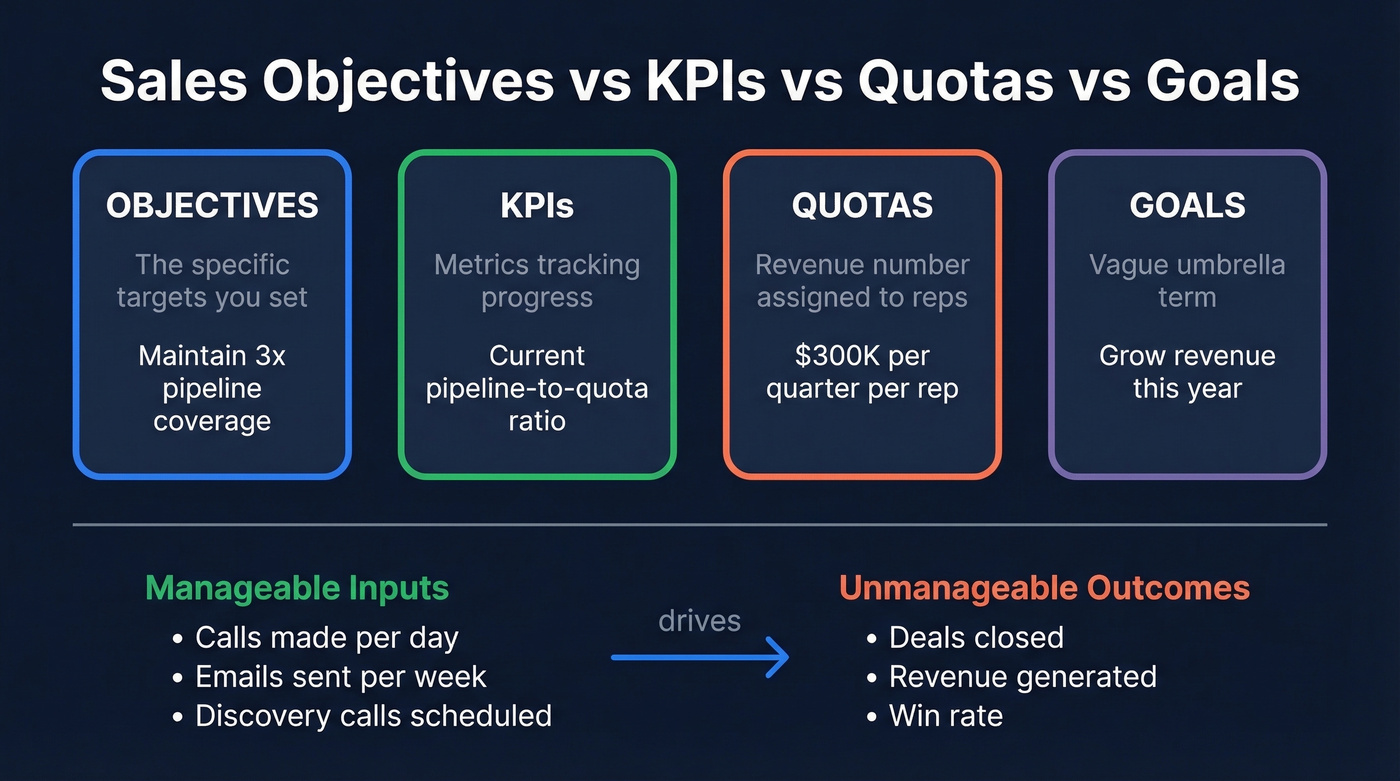 Sales Objectives vs KPIs vs Quotas vs Goals

OBJECTIVES
The specific targets you set
Maintain 3x pipeline coverage

KPIs
Metrics tracking progress
Current pipeline-to-quota ratio

QUOTAS
Revenue number assigned to reps
\$300K per quarter per rep

GOALS
Vague umbrella term
Grow revenue this year

Manageable Inputs
• Calls made per day
• Emails sent per week
• Discovery calls scheduled

drives

Unmanageable Outcomes
• Deals closed
• Revenue generated
• Win rate